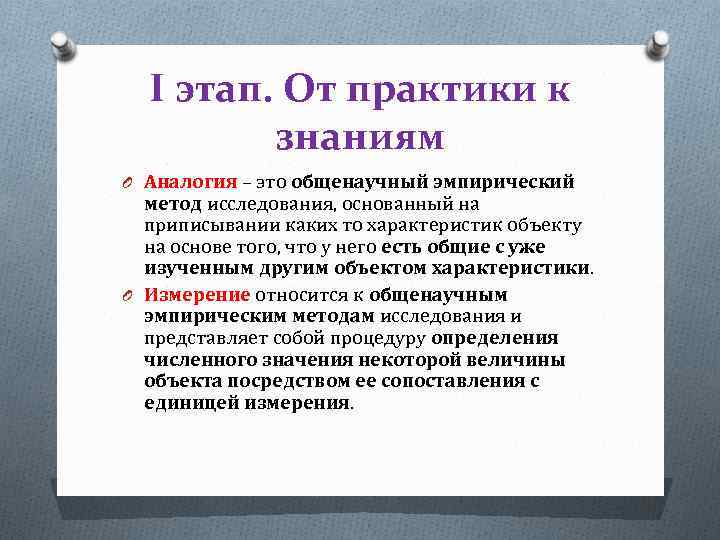 I этап. От практики к знаниям

Аналогия – это общенаучный эмпирический метод исследования, основанный на приписывании каких то характеристик объекту на основе того, что у него есть общие с уже изученным другим объектом характеристики.

Измерение относится к общенаучным эмпирическим методам исследования и представляет собой процедуру определения численного значения некоторой величины объекта посредством ее сопоставления с единицей измерения.